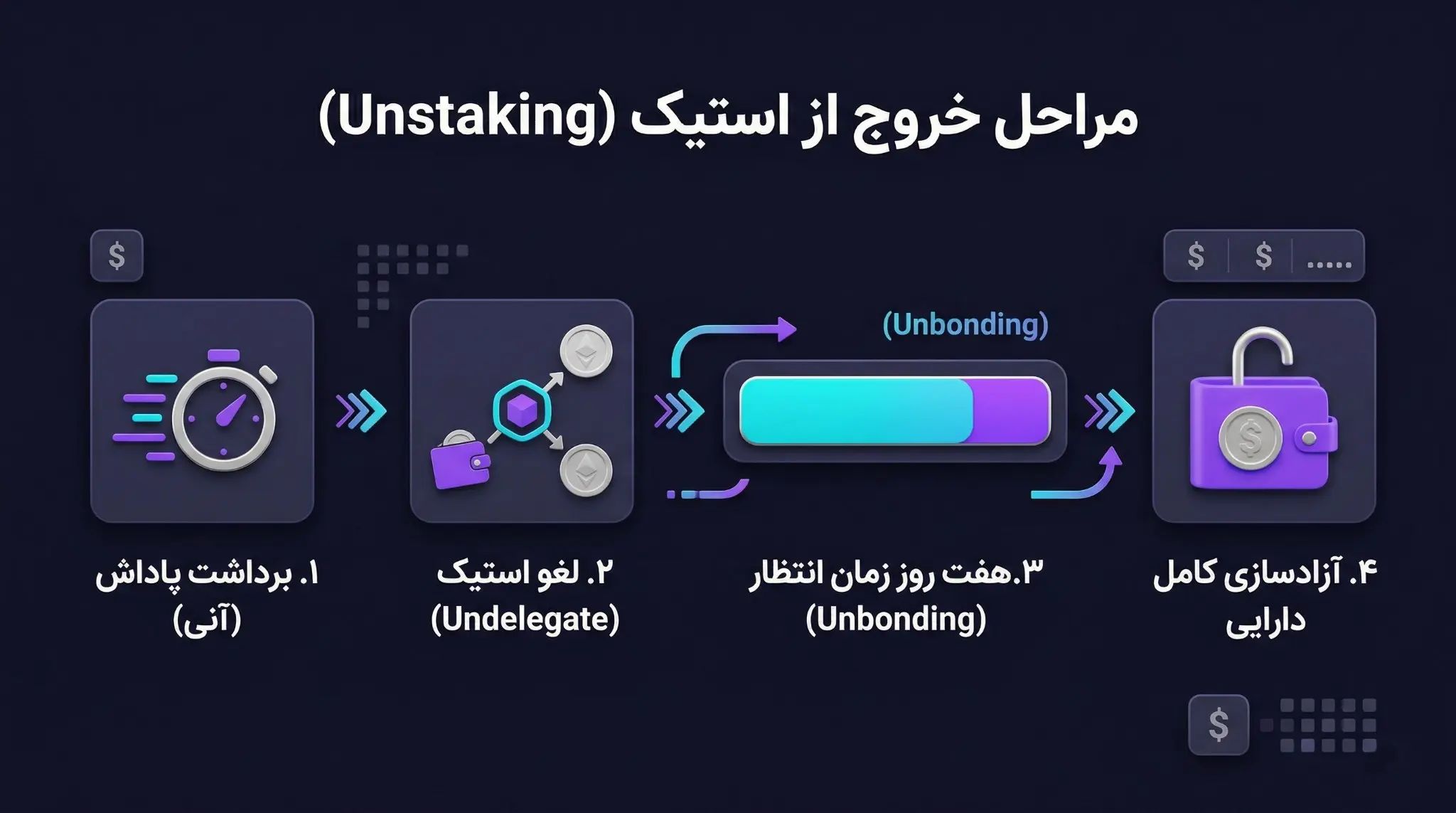 مراحل خروج از استیک (Unstaking)

$

$ | $ | .....

(Unbonding)

۱. برداشت پاداش (آنی)

۲. لغو استیک (Undelegate)

۳.هفت روز زمان انتظار (Unbonding)

۴. آزادسازی کامل دارایی

$